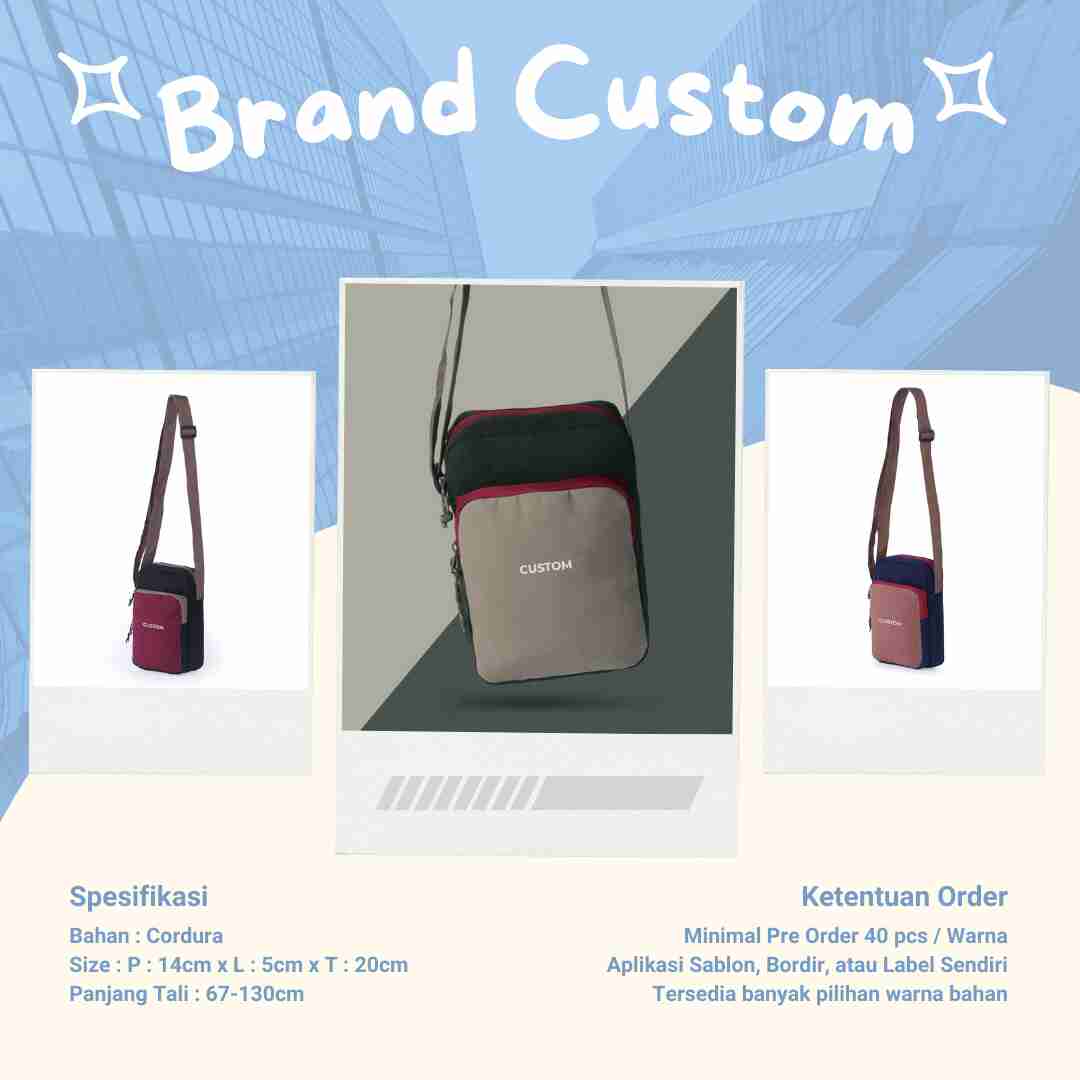 Brand Custom

CUSTOM

CUSTOM

CUSTOM

Spesifikasi

Bahan : Cordura
Size : P : 14cm x L : 5cm x T : 20cm
Panjang Tali : 67-130cm

Ketentuan Order

Minimal Pre Order 40 pcs / Warna
Aplikasi Sablon, Bordir, atau Label Sendiri
Tersedia banyak pilihan warna bahan